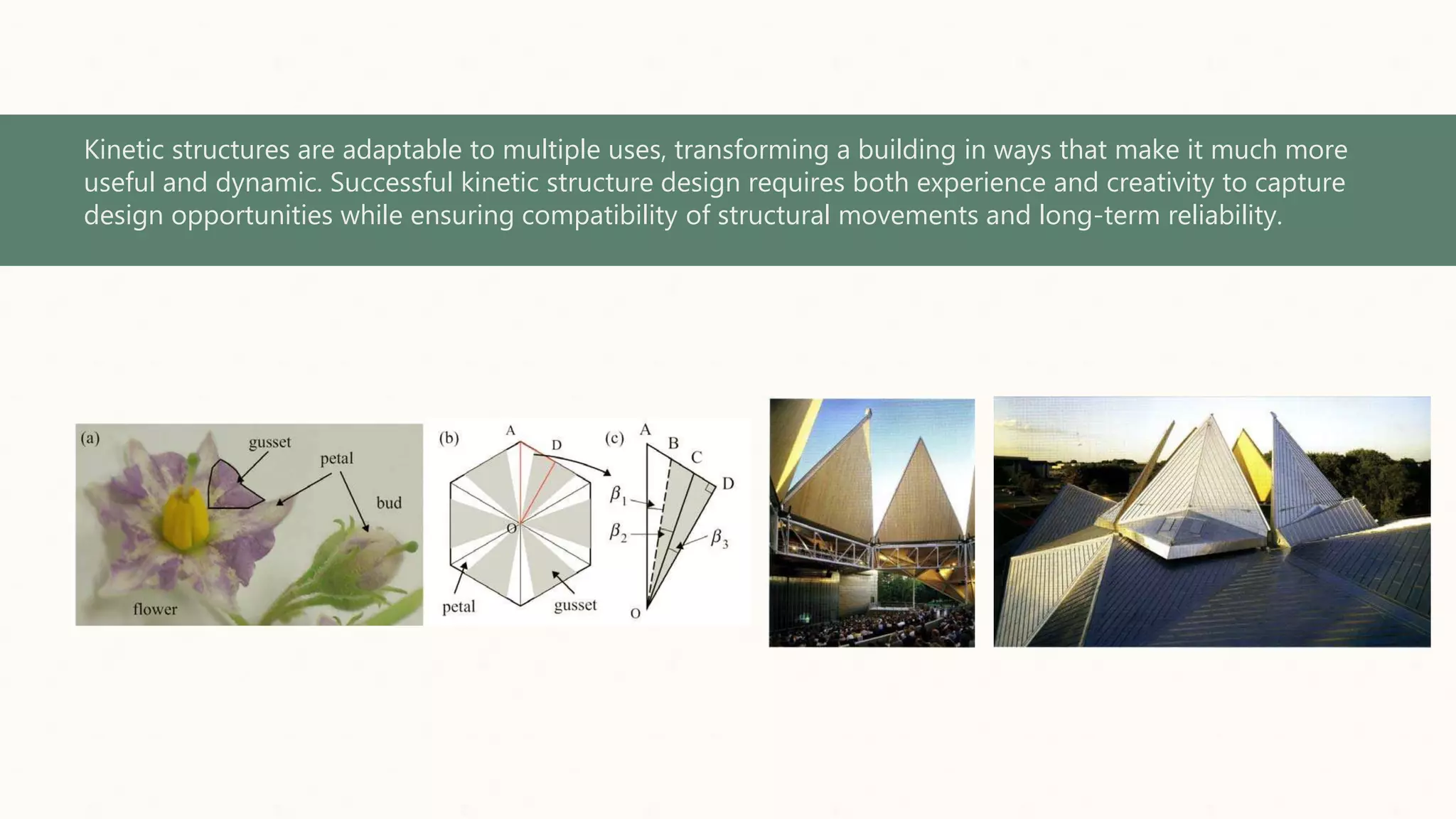 Kinetic structures are adaptable to multiple uses, transforming a building in ways that make it much more useful and dynamic. Successful kinetic structure design requires both experience and creativity to capture design opportunities while ensuring compatibility of structural movements and long-term reliability.

(a) gusset petal bud flower

(b) A D O petal gusset

(c) A B C D $\beta_1$ $\beta_2$ $\beta_3$ O